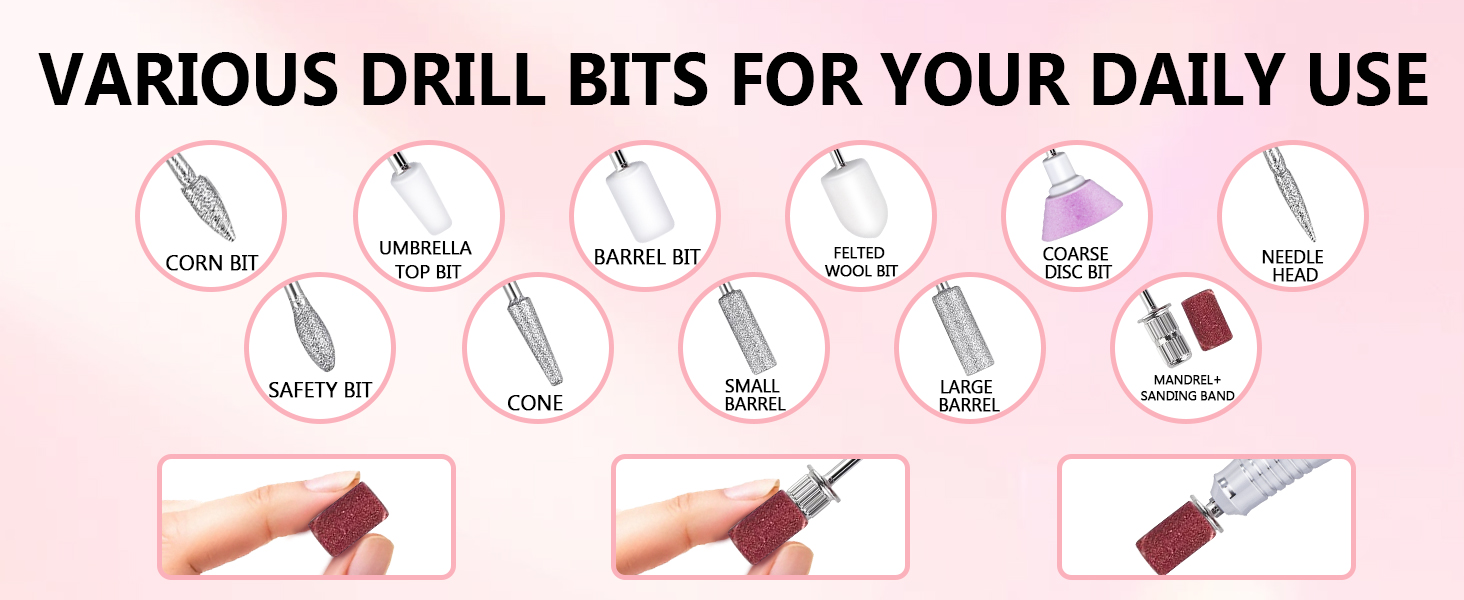 VARIOUS DRILL BITS FOR YOUR DAILY USE

CORN BIT

UMBRELLA TOP BIT

BARREL BIT

FELTED WOOL BIT

COARSE DISC BIT

NEEDLE HEAD

SAFETY BIT

CONE

SMALL BARREL

LARGE BARREL

MANDREL+ SANDING BAND